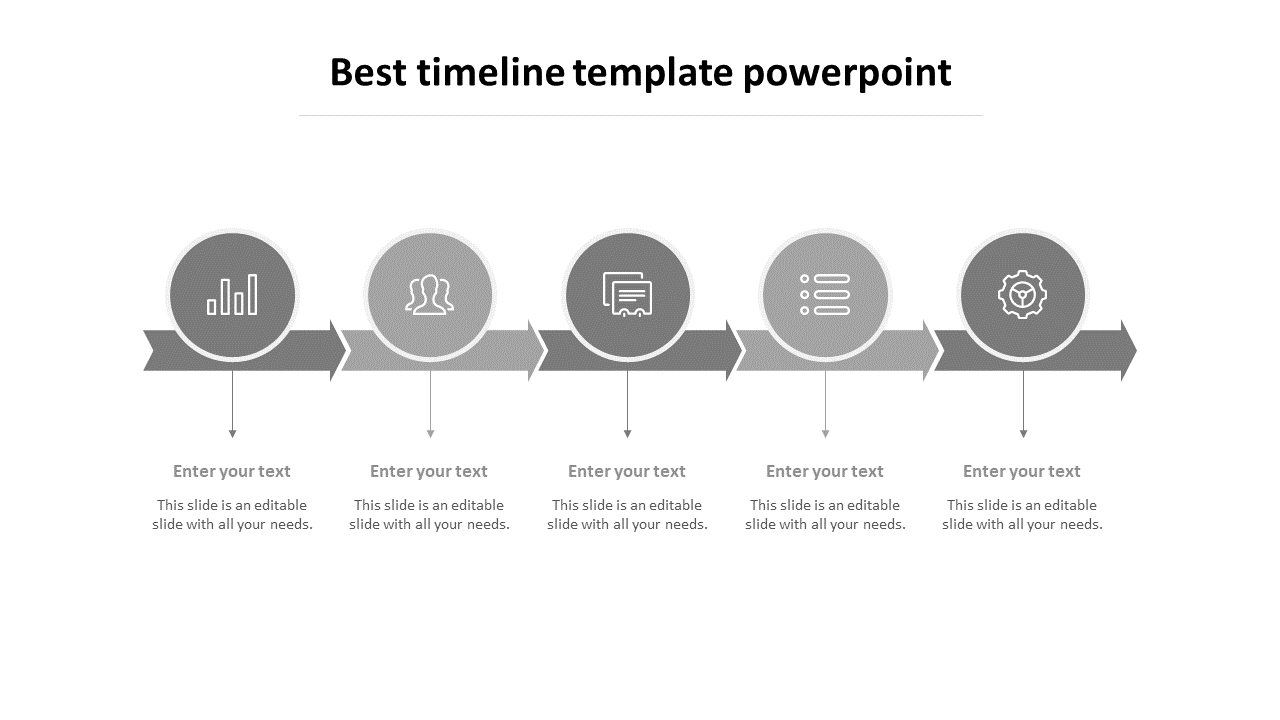 Best timeline template powerpoint

Enter your text

This slide is an editable slide with all your needs.

Enter your text

This slide is an editable slide with all your needs.

Enter your text

This slide is an editable slide with all your needs.

Enter your text

This slide is an editable slide with all your needs.

Enter your text

This slide is an editable slide with all your needs.